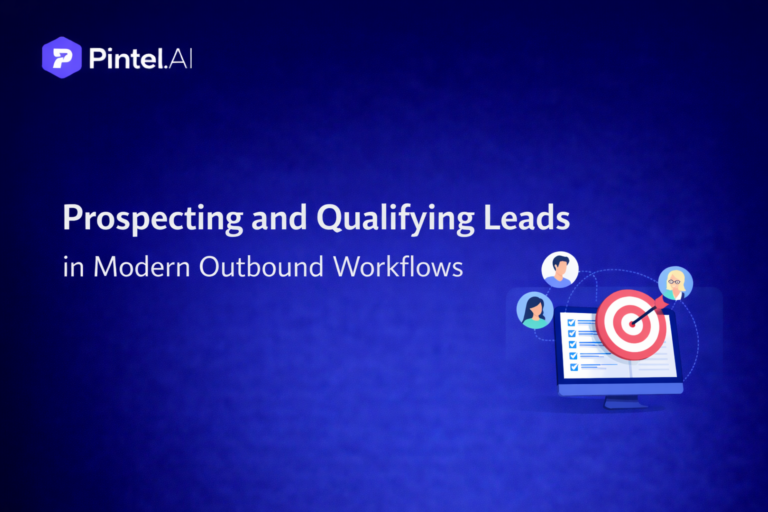 Pintel.AI

Prospecting and Qualifying Leads
in Modern Outbound Workflows